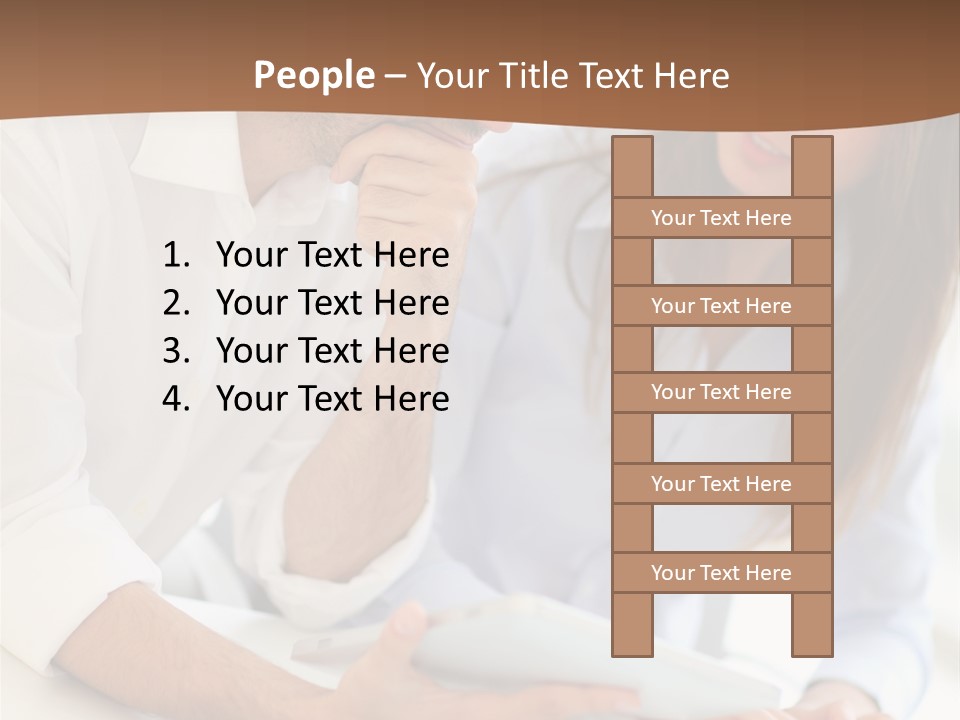 People – Your Title Text Here

1. Your Text Here
2. Your Text Here
3. Your Text Here
4. Your Text Here

Your Text Here

Your Text Here

Your Text Here

Your Text Here

Your Text Here